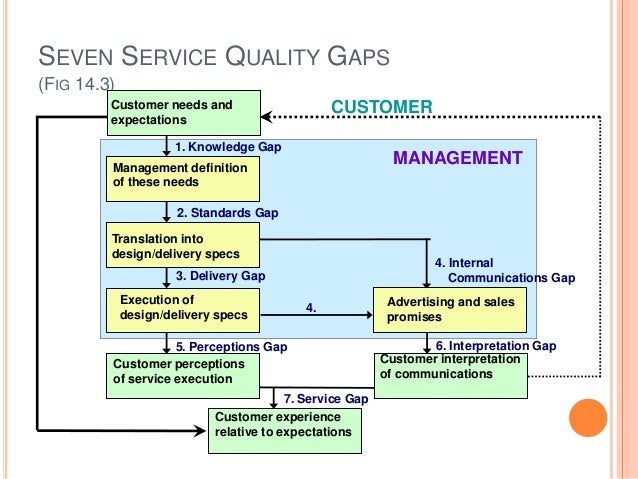 SEVEN SERVICE QUALITY GAPS
(FIG 14.3)

Customer needs and expectations

CUSTOMER

1. Knowledge Gap

MANAGEMENT

Management definition of these needs

2. Standards Gap

Translation into design/delivery specs

4. Internal Communications Gap

3. Delivery Gap

Execution of design/delivery specs

4.

Advertising and sales promises

5. Perceptions Gap

6. Interpretation Gap

Customer perceptions of service execution

Customer interpretation of communications

7. Service Gap

Customer experience relative to expectations